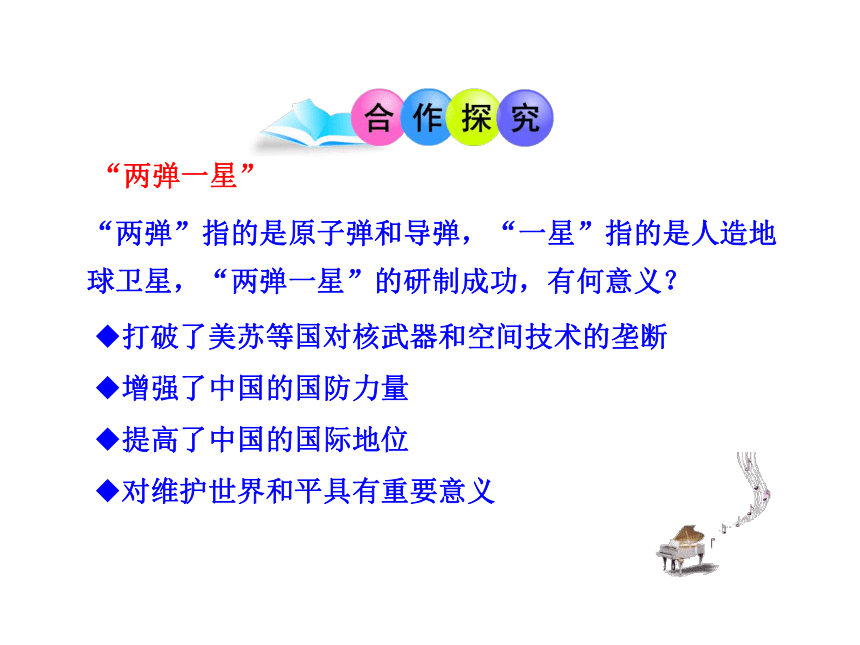 合作探究

“两弹一星”

“两弹”指的是原子弹和导弹，“一星”指的是人造地球卫星，“两弹一星”的研制成功，有何意义？

◆打破了美苏等国对核武器和空间技术的垄断

◆增强了中国的国防力量

◆提高了中国的国际地位

◆对维护世界和平具有重要意义